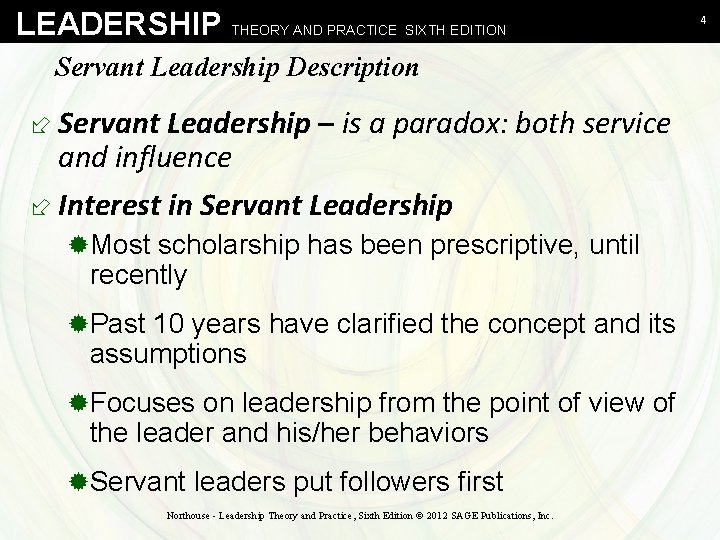 LEADERSHIP THEORY AND PRACTICE SIXTH EDITION

4

Servant Leadership Description

Servant Leadership – is a paradox: both service and influence

Interest in Servant Leadership

Most scholarship has been prescriptive, until recently

Past 10 years have clarified the concept and its assumptions

Focuses on leadership from the point of view of the leader and his/her behaviors

Servant leaders put followers first

Northouse - Leadership Theory and Practice, Sixth Edition © 2012 SAGE Publications, Inc.